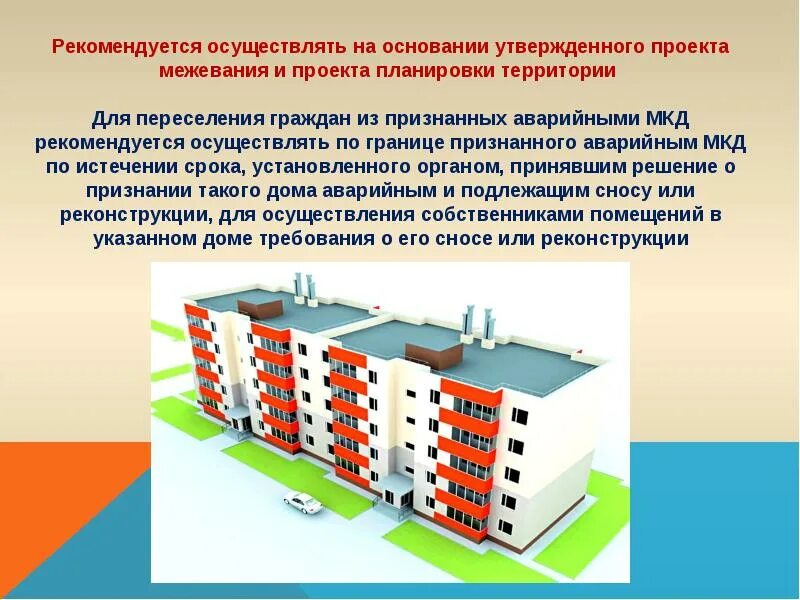 Рекомендуется осуществлять на основании утвержденного проекта межевания и проекта планировки территории

Для переселения граждан из признанных аварийными МКД рекомендуется осуществлять по границе признанного аварийным МКД по истечении срока, установленного органом, принявшим решение о признании такого дома аварийным и подлежащим сносу или реконструкции, для осуществления собственниками помещений в указанном доме требования о его сносе или реконструкции